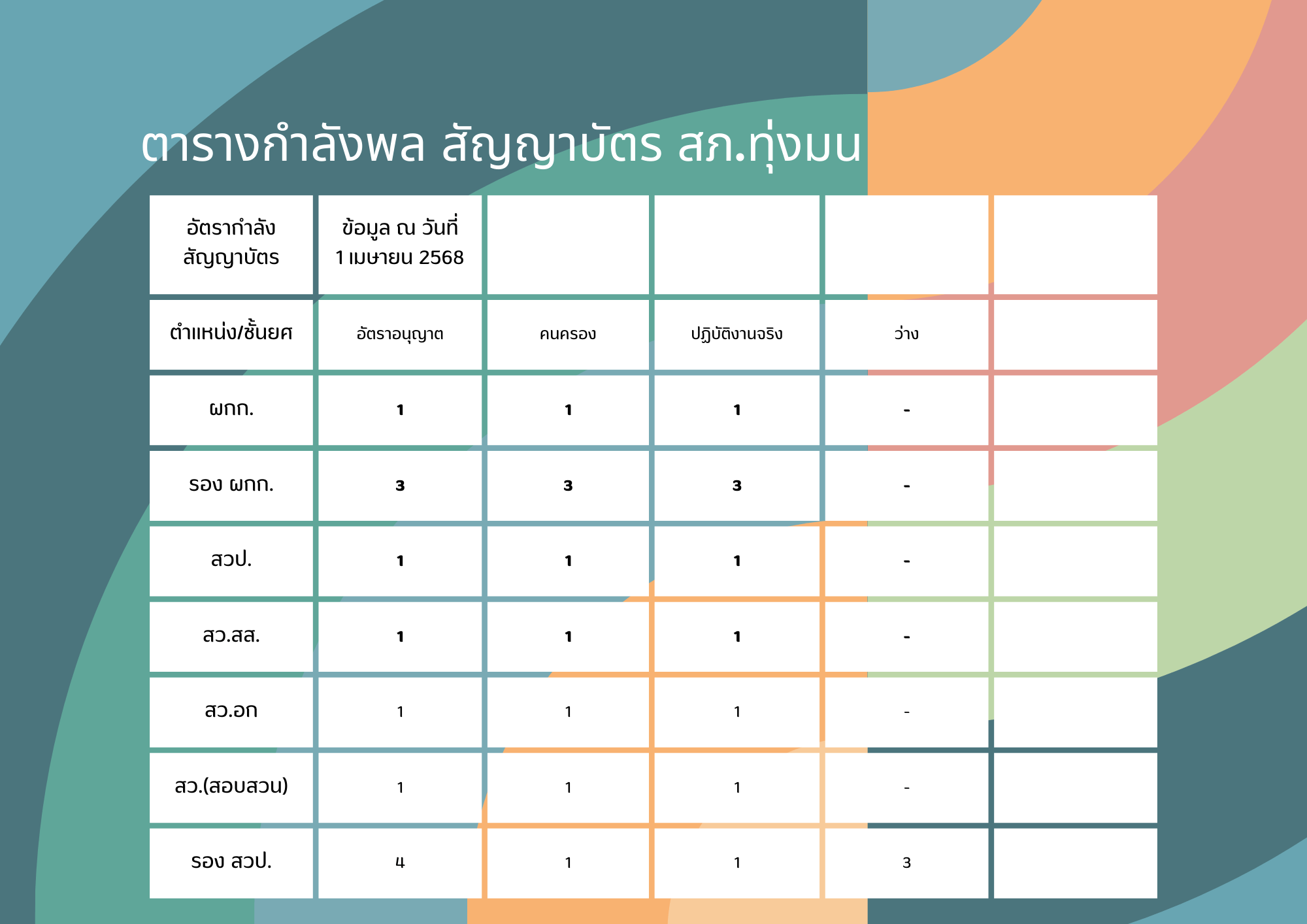 ตารางกำลังพล สัญญาบัตร สภ.ทุ่งมน

| อัตรากำลัง สัญญาบัตร | ข้อมูล ณ วันที่ 1 เมษายน 2568 | | | | |
|---|---|---|---|---|---|
| ตำแหน่ง/ชั้นยศ | อัตราอนุญาต | คนครอง | ปฏิบัติงานจริง | ว่าง | |
| ผกก. | 1 | 1 | 1 | - | |
| รอง ผกก. | 3 | 3 | 3 | - | |
| สวป. | 1 | 1 | 1 | - | |
| สว.สส. | 1 | 1 | 1 | - | |
| สว.อก | 1 | 1 | 1 | - | |
| สว.(สอบสวน) | 1 | 1 | 1 | - | |
| รอง สวป. | 4 | 1 | 1 | 3 | |